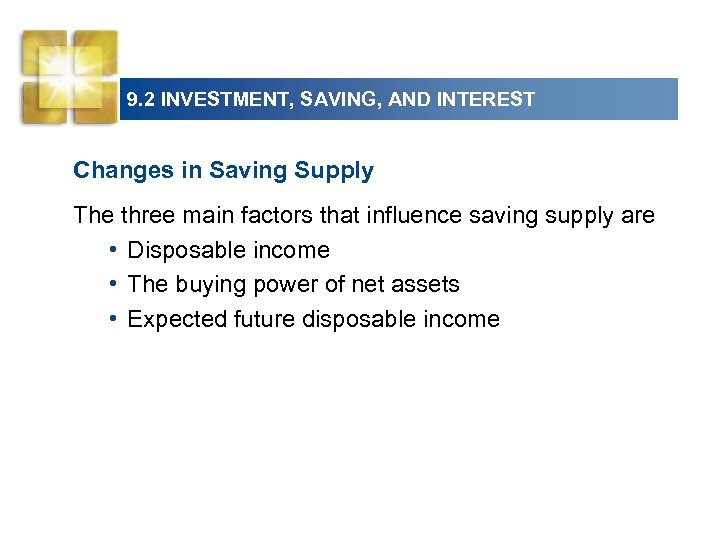 9.2 INVESTMENT, SAVING, AND INTEREST

Changes in Saving Supply

The three main factors that influence saving supply are

• Disposable income
• The buying power of net assets
• Expected future disposable income